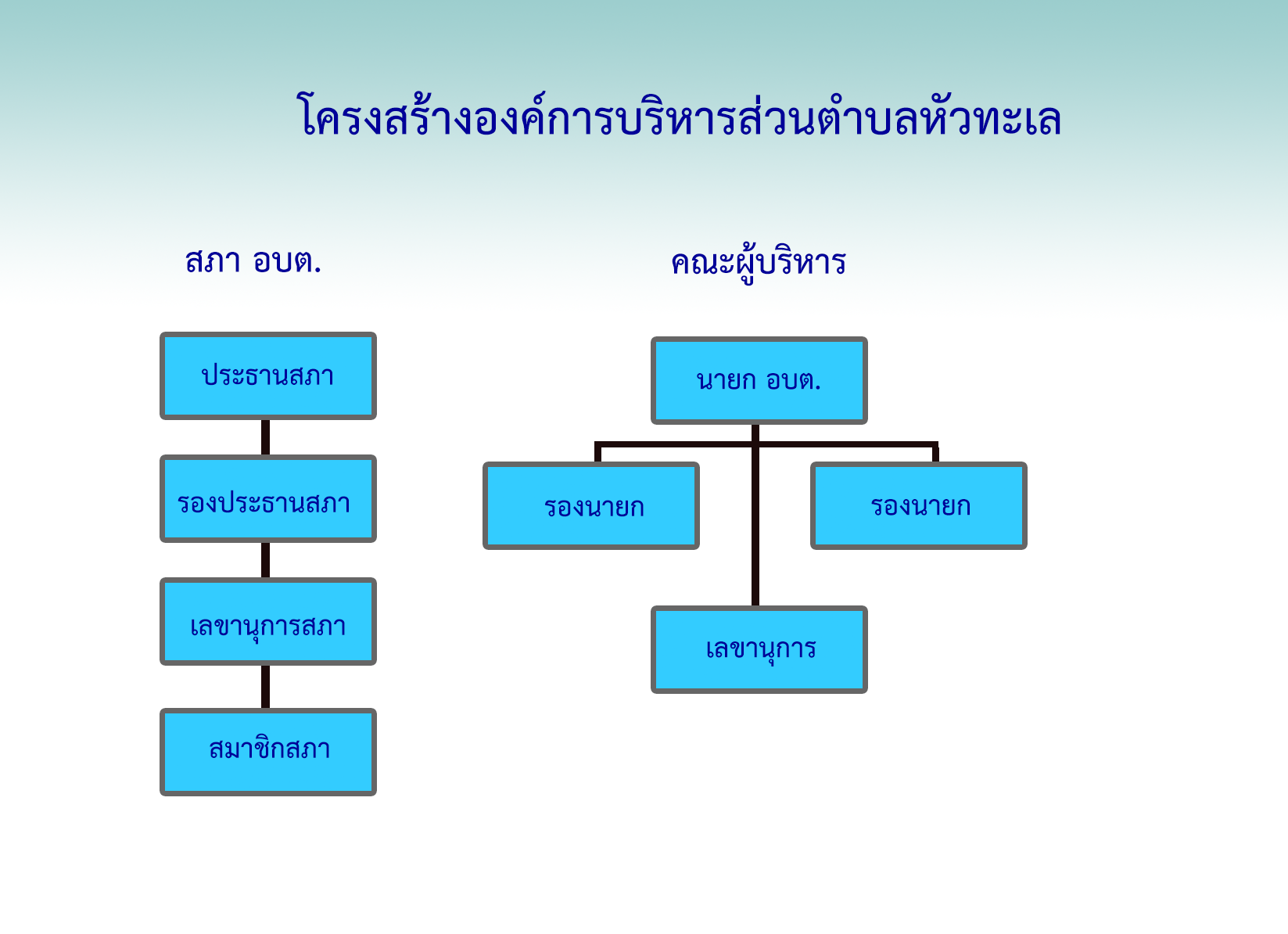 โครงสร้างองค์การบริหารส่วนตำบลหัวทะเล

สภา อบต.

ประธานสภา

รองประธานสภา

เลขานุการสภา

สมาชิกสภา

คณะผู้บริหาร

นายก อบต.

รองนายก

รองนายก

เลขานุการ